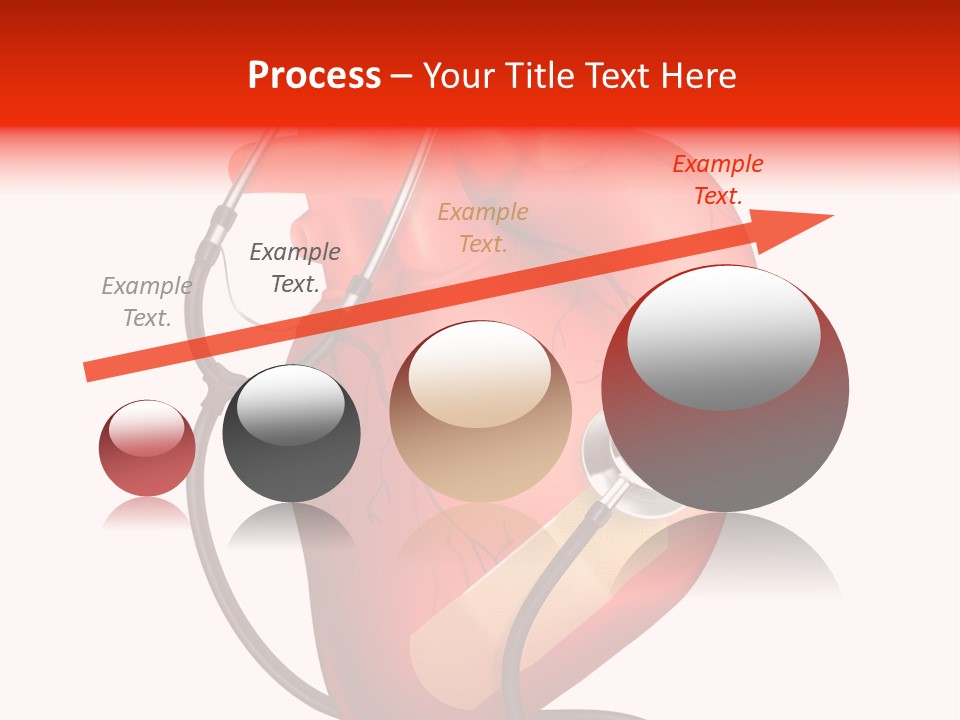 Process – Your Title Text Here

Example Text.

Example Text.

Example Text.

Example Text.